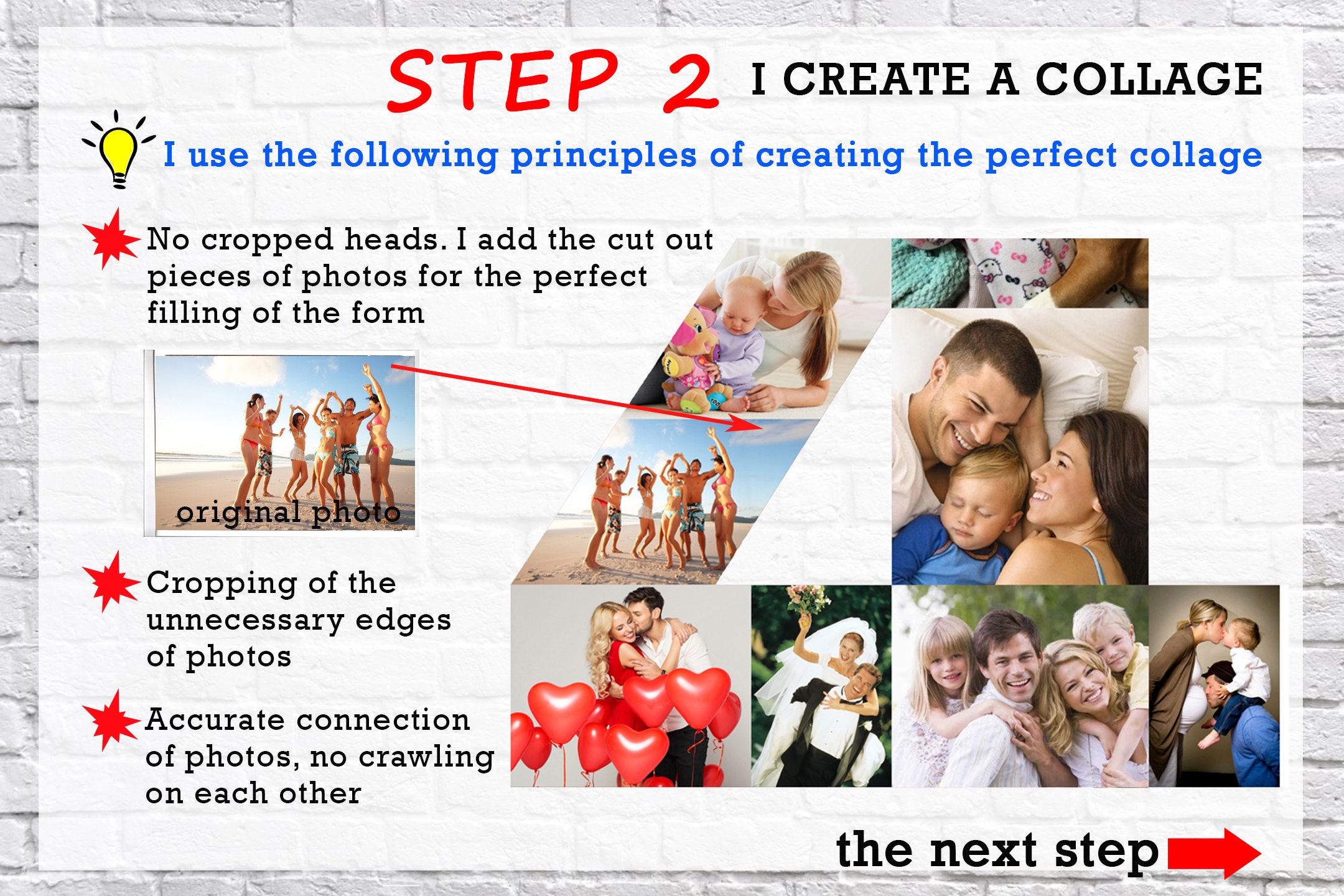 STEP 2 I CREATE A COLLAGE

I use the following principles of creating the perfect collage

No cropped heads. I add the cut out pieces of photos for the perfect filling of the form

original photo

Cropping of the unnecessary edges of photos

Accurate connection of photos, no crawling on each other

the next step